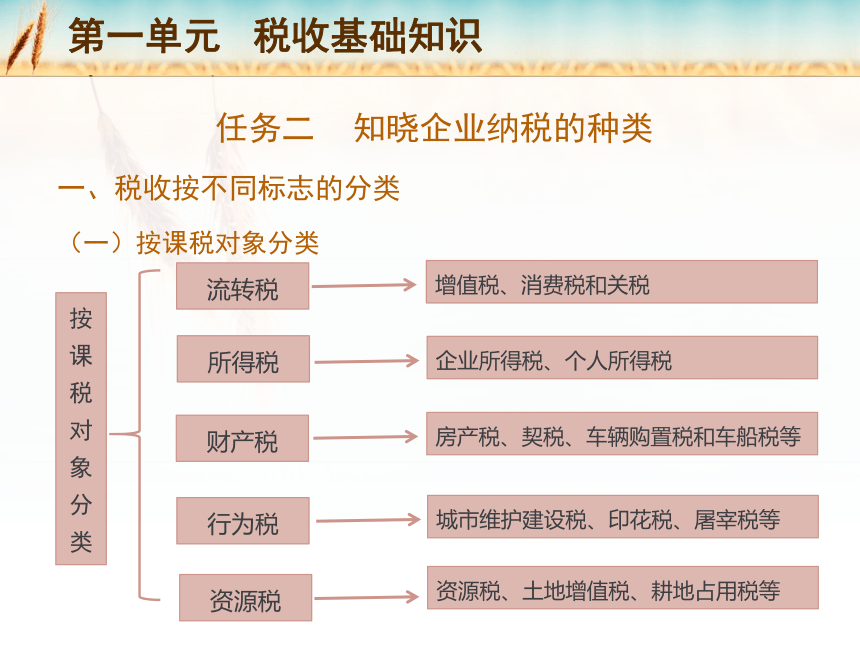 第一单元　税收基础知识

任务二　知晓企业纳税的种类

一、税收按不同标志的分类

（一）按课税对象分类

按课税对象分类

流转税

增值税、消费税和关税

所得税

企业所得税、个人所得税

财产税

房产税、契税、车辆购置税和车船税等

行为税

城市维护建设税、印花税、屠宰税等

资源税

资源税、土地增值税、耕地占用税等